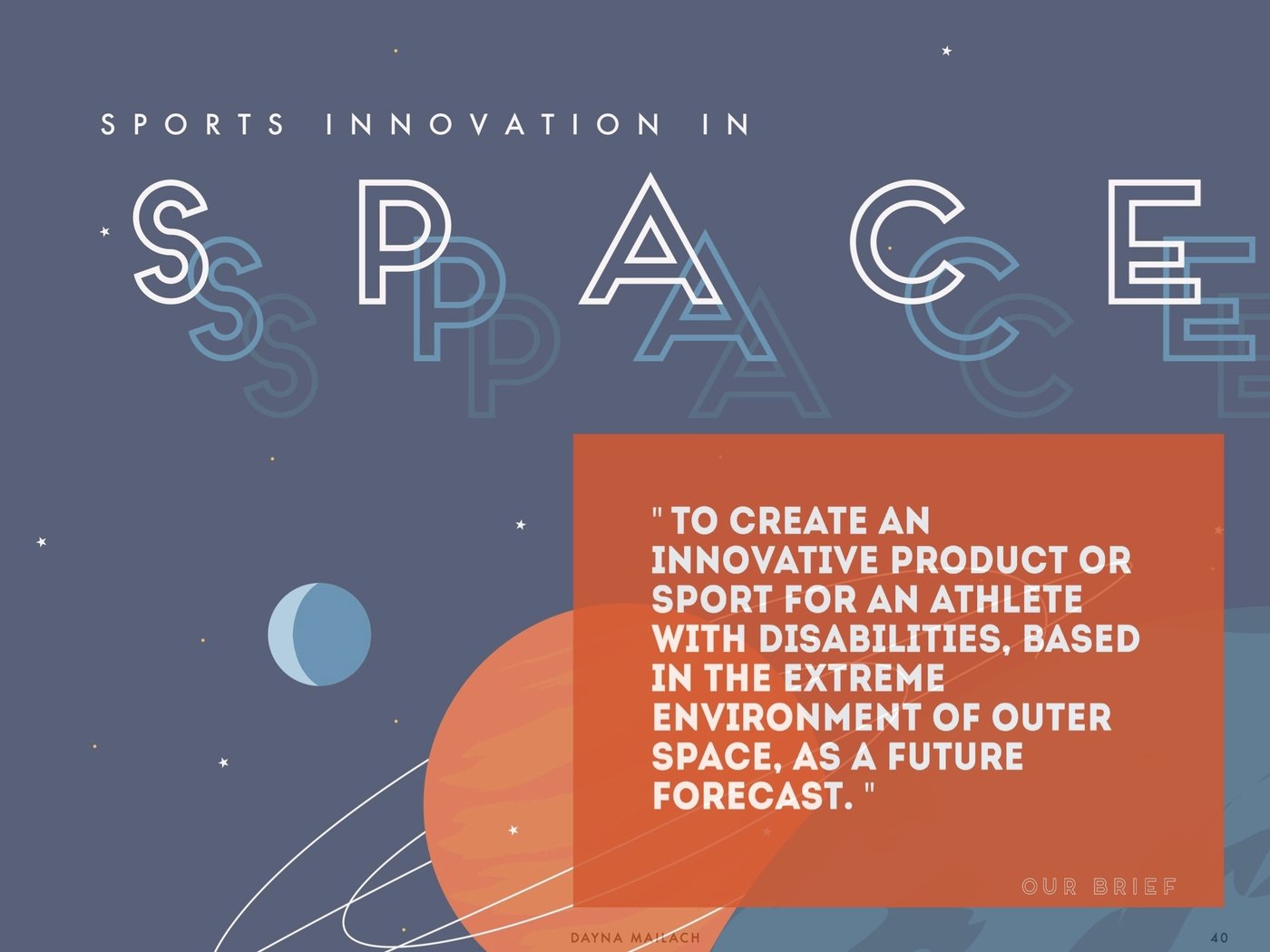 SPORTS INNOVATION IN

SPACE

" TO CREATE AN INNOVATIVE PRODUCT OR SPORT FOR AN ATHLETE WITH DISABILITIES, BASED IN THE EXTREME ENVIRONMENT OF OUTER SPACE, AS A FUTURE FORECAST. "

OUR BRIEF

DAYNA MAILACH

40